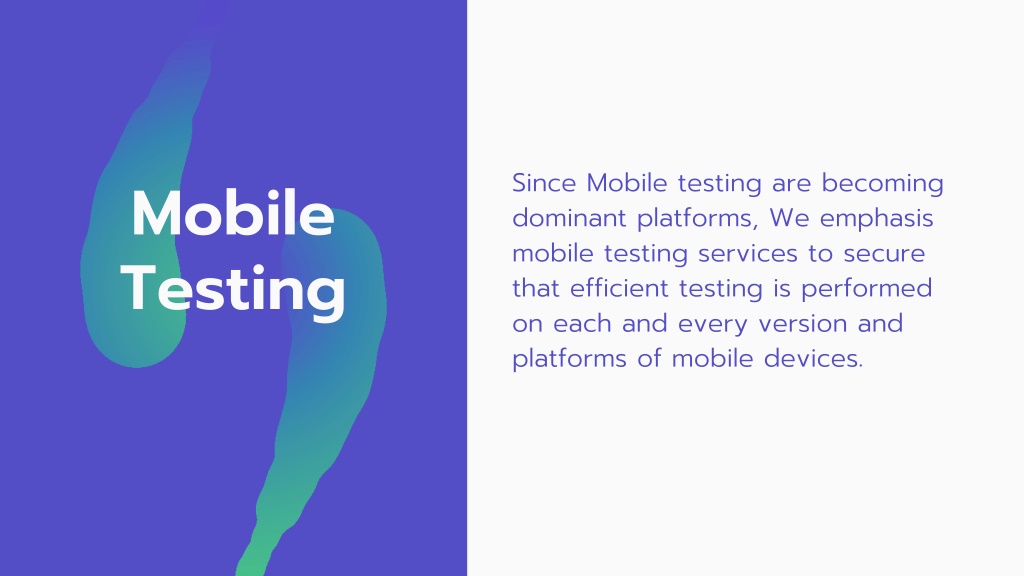 Mobile Testing

Since Mobile testing are becoming dominant platforms, We emphasis mobile testing services to secure that efficient testing is performed on each and every version and platforms of mobile devices.